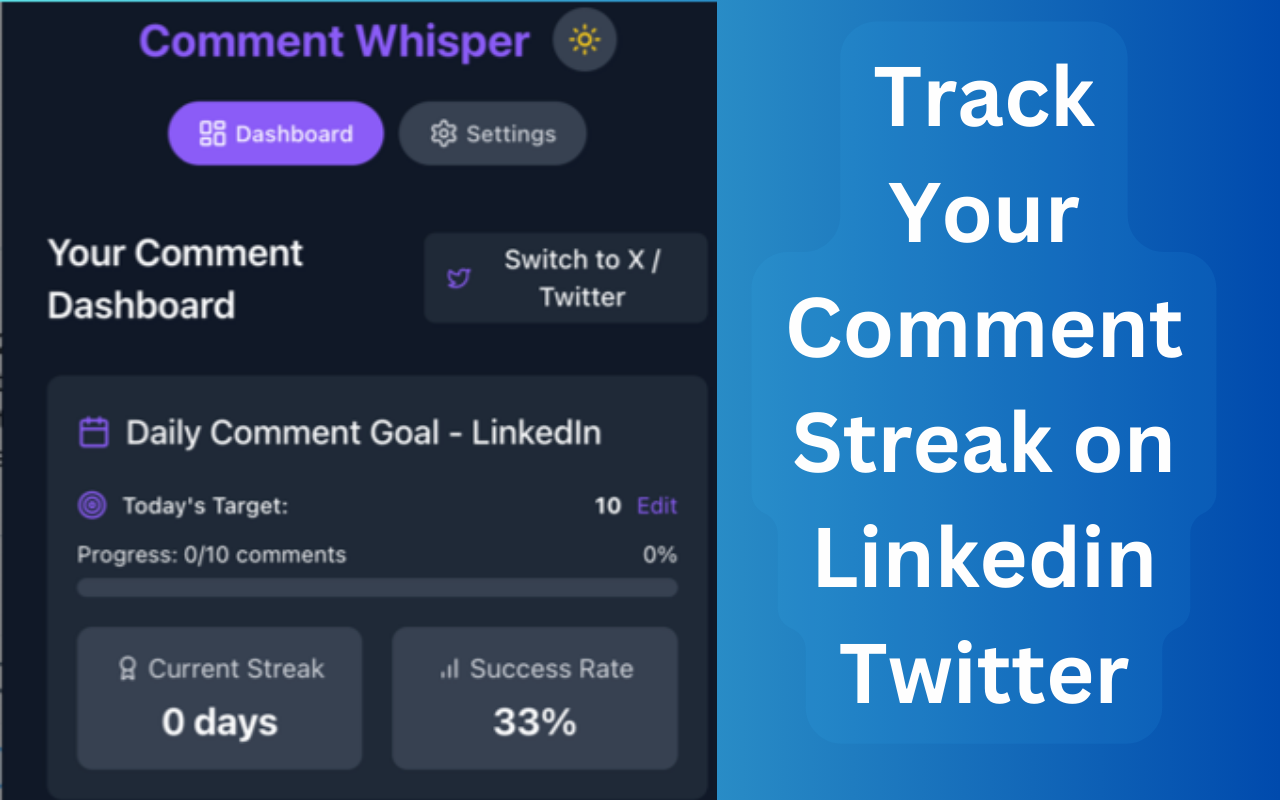 Comment Whisper

Dashboard
Settings

Your Comment Dashboard

Switch to X / Twitter

Daily Comment Goal - LinkedIn

Today's Target: 10 Edit

Progress: 0/10 comments 0%

Current Streak
0 days

Success Rate
33%

Track Your Comment Streak on Linkedin Twitter